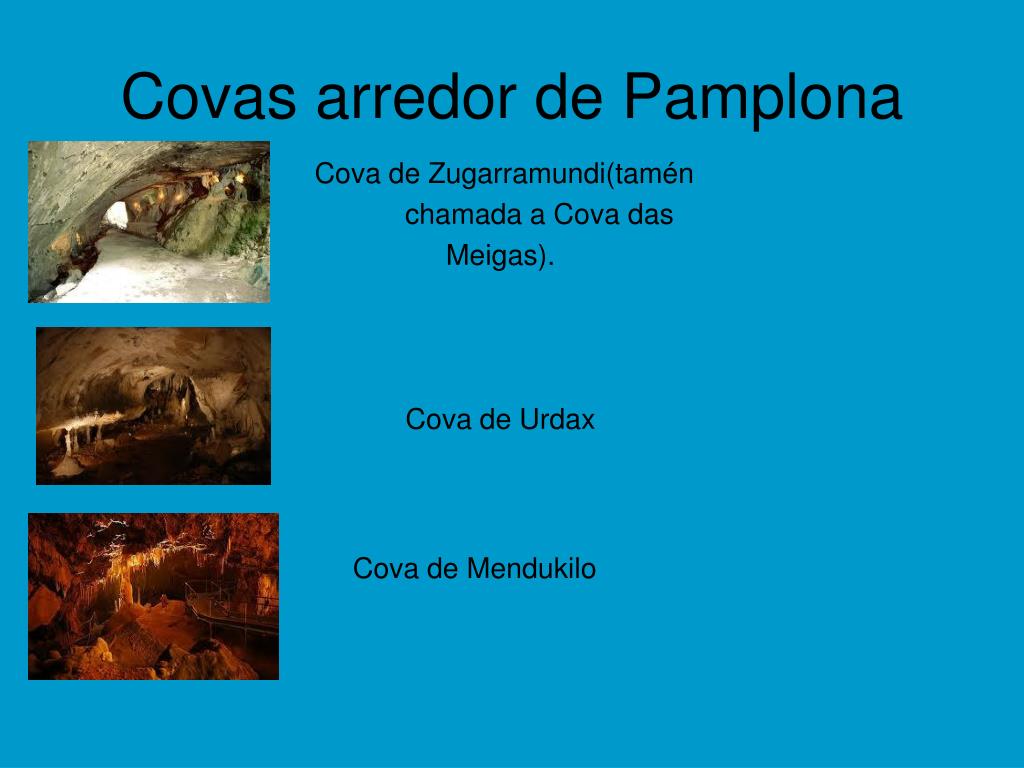 Covas arredor de Pamplona

Cova de Zugarramundi(tamén chamada a Cova das Meigas).

Cova de Urdax

Cova de Mendukilo